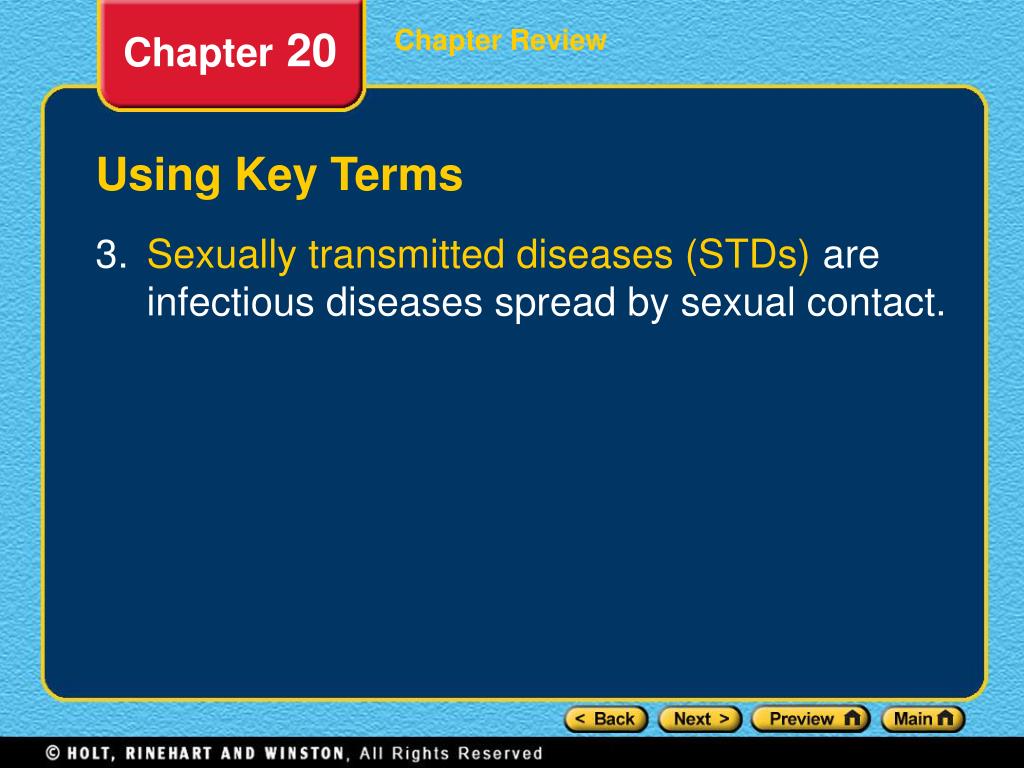 Chapter 20

Chapter Review

Using Key Terms

3. Sexually transmitted diseases (STDs) are infectious diseases spread by sexual contact.

< Back  Next >  Preview  Main

© HOLT, RINEHART AND WINSTON, All Rights Reserved